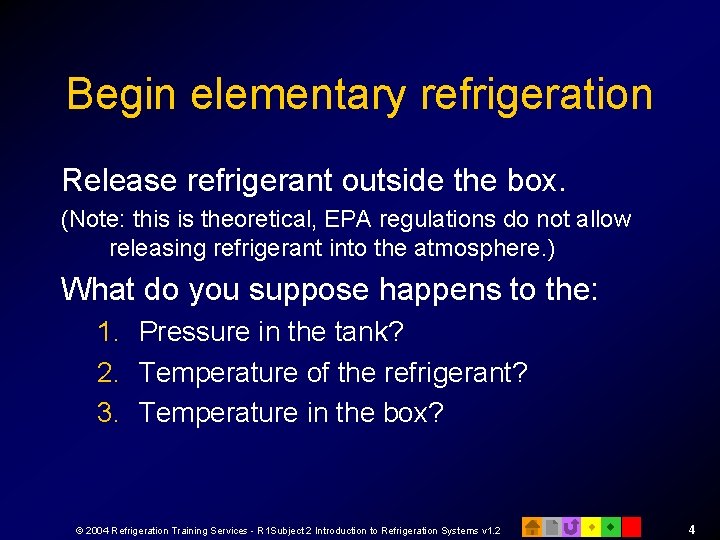 Begin elementary refrigeration

Release refrigerant outside the box.

(Note: this is theoretical, EPA regulations do not allow releasing refrigerant into the atmosphere.)

What do you suppose happens to the:

1. Pressure in the tank?
2. Temperature of the refrigerant?
3. Temperature in the box?

© 2004 Refrigeration Training Services - R1Subject 2 Introduction to Refrigeration Systems v1.2

4